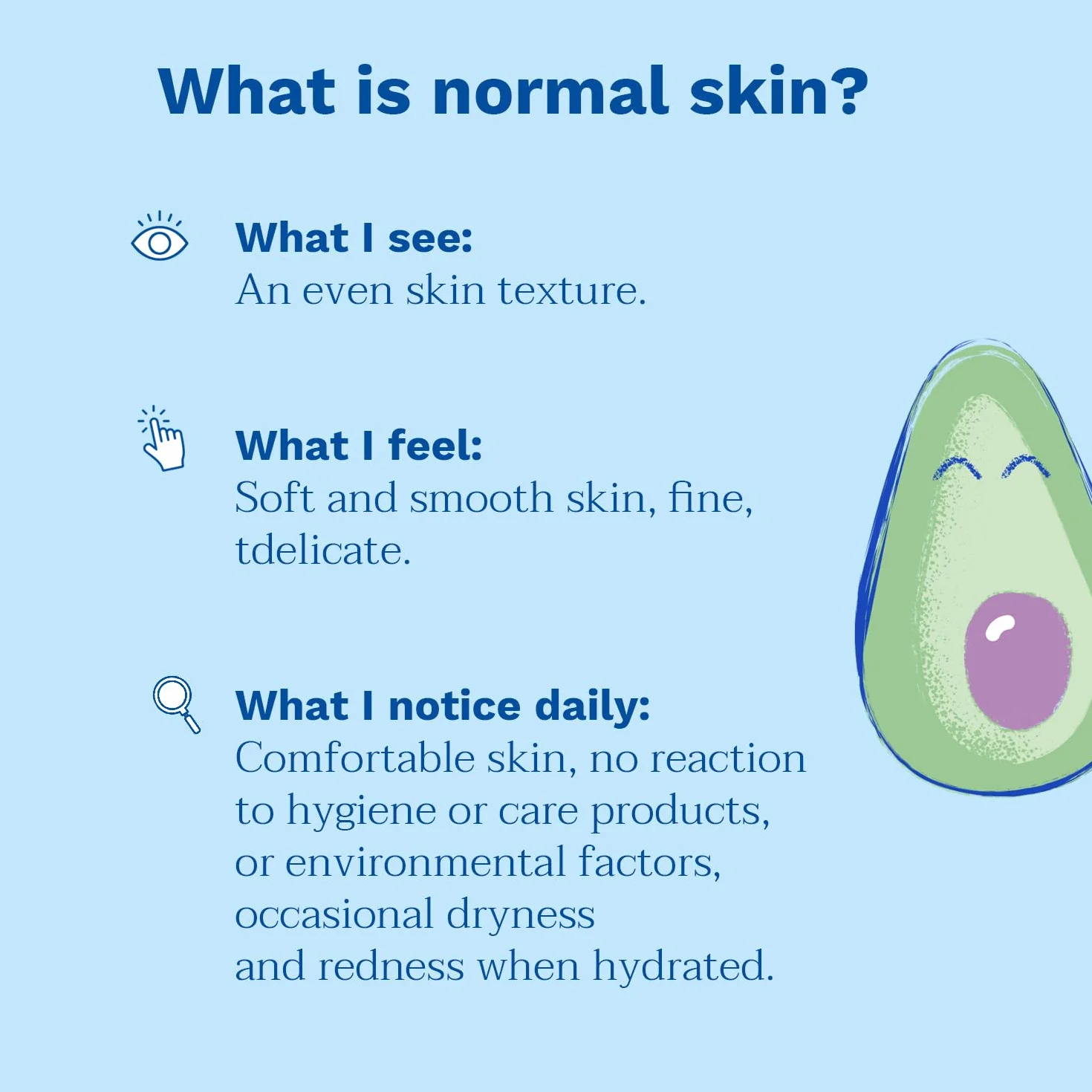 What is normal skin?

What I see:
An even skin texture.

What I feel:
Soft and smooth skin, fine, tdelicate.

What I notice daily:
Comfortable skin, no reaction to hygiene or care products, or environmental factors, occasional dryness and redness when hydrated.